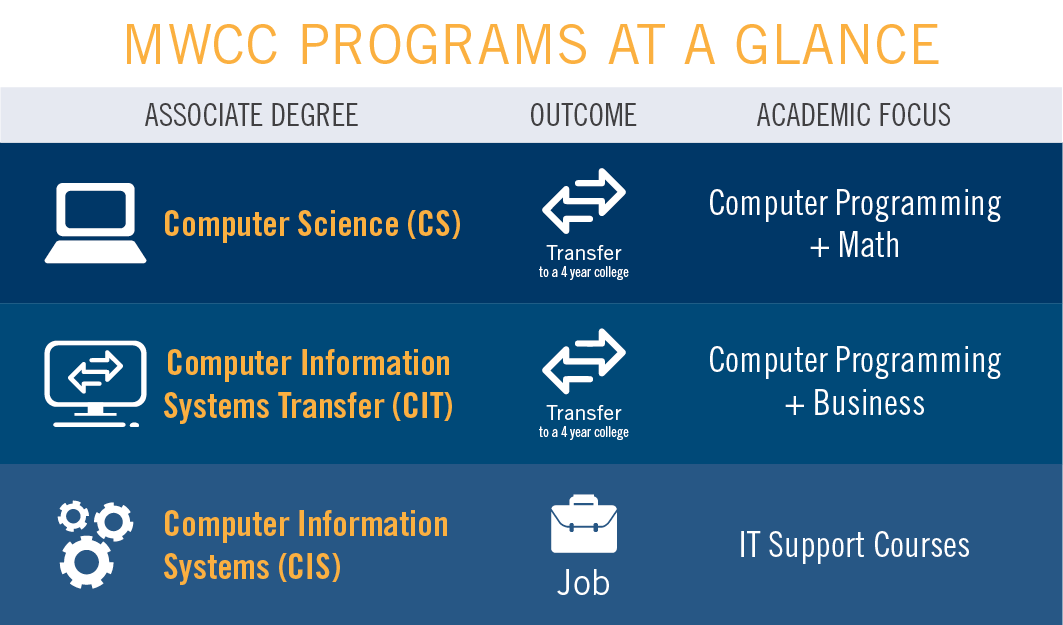 MWCC PROGRAMS AT A GLANCE

| ASSOCIATE DEGREE | OUTCOME | ACADEMIC FOCUS |
|---|---|---|
| Computer Science (CS) | Transfer to a 4 year college | Computer Programming + Math |
| Computer Information Systems Transfer (CIT) | Transfer to a 4 year college | Computer Programming + Business |
| Computer Information Systems (CIS) | Job | IT Support Courses |